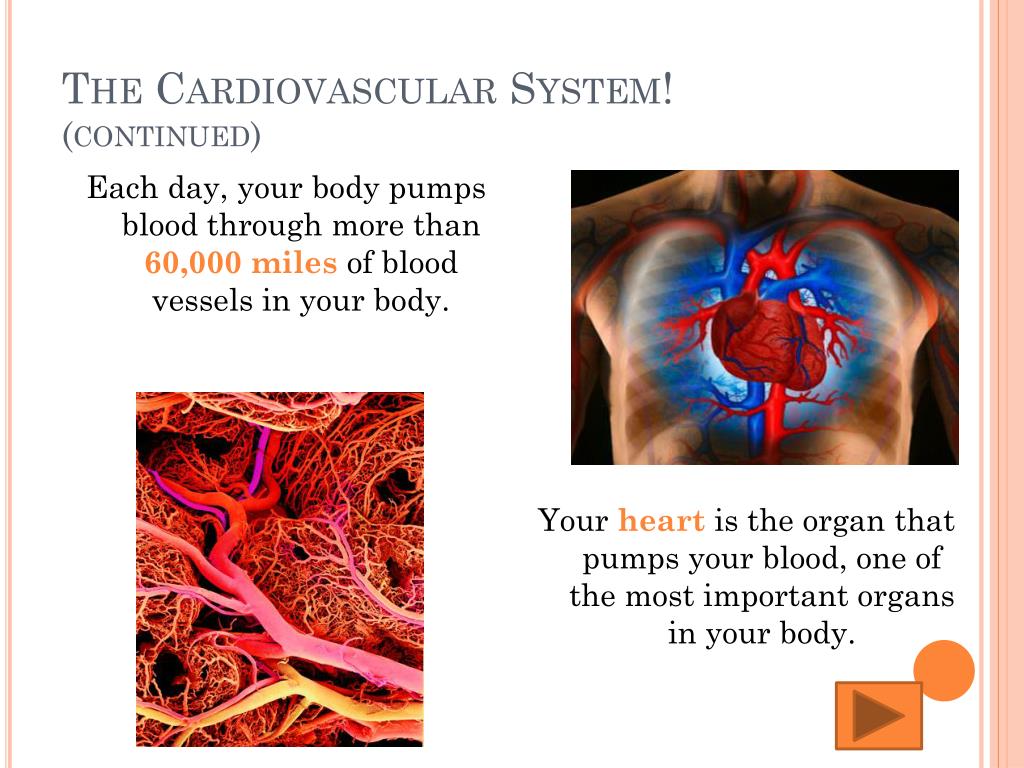 THE CARDIOVASCULAR SYSTEM! (CONTINUED)

Each day, your body pumps blood through more than 60,000 miles of blood vessels in your body.

Your heart is the organ that pumps your blood, one of the most important organs in your body.